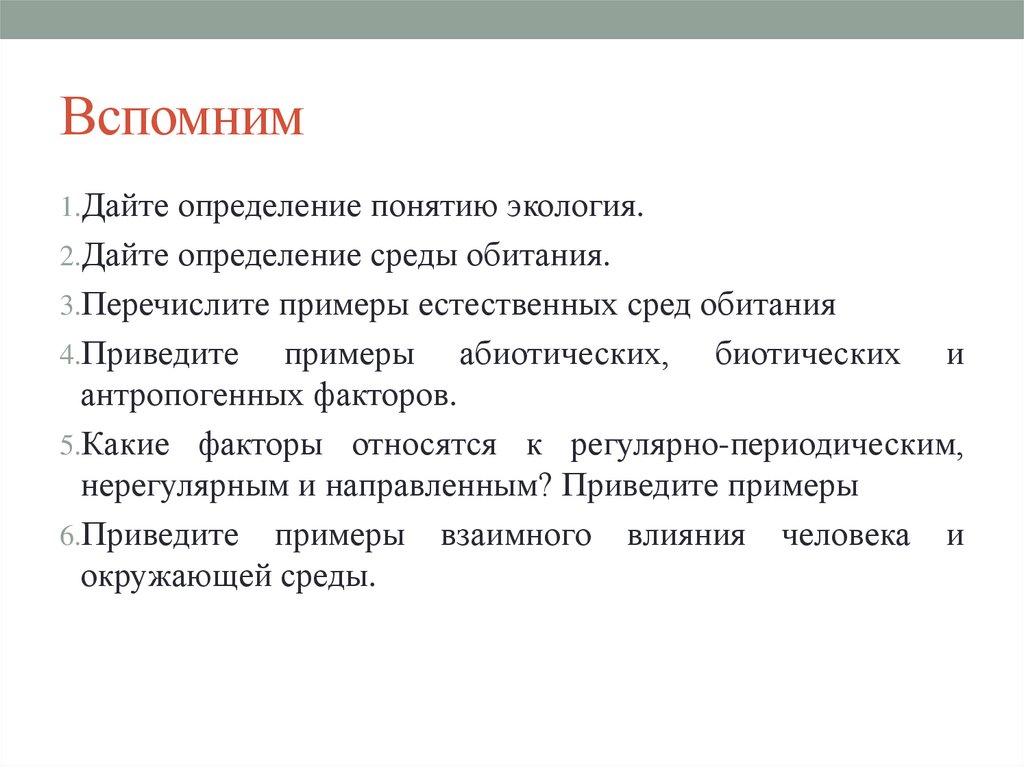 Вспомним

1. Дайте определение понятию экология.
2. Дайте определение среды обитания.
3. Перечислите примеры естественных сред обитания
4. Приведите примеры абиотических, биотических и антропогенных факторов.
5. Какие факторы относятся к регулярно-периодическим, нерегулярным и направленным? Приведите примеры
6. Приведите примеры взаимного влияния человека и окружающей среды.